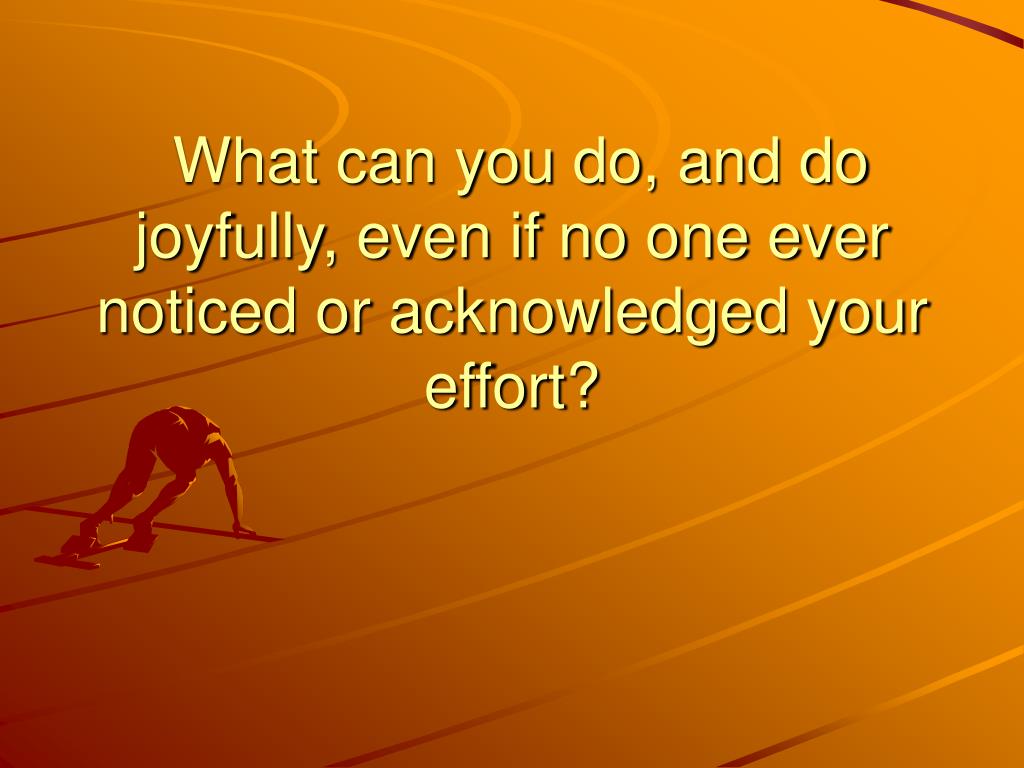 What can you do, and do joyfully, even if no one ever noticed or acknowledged your effort?